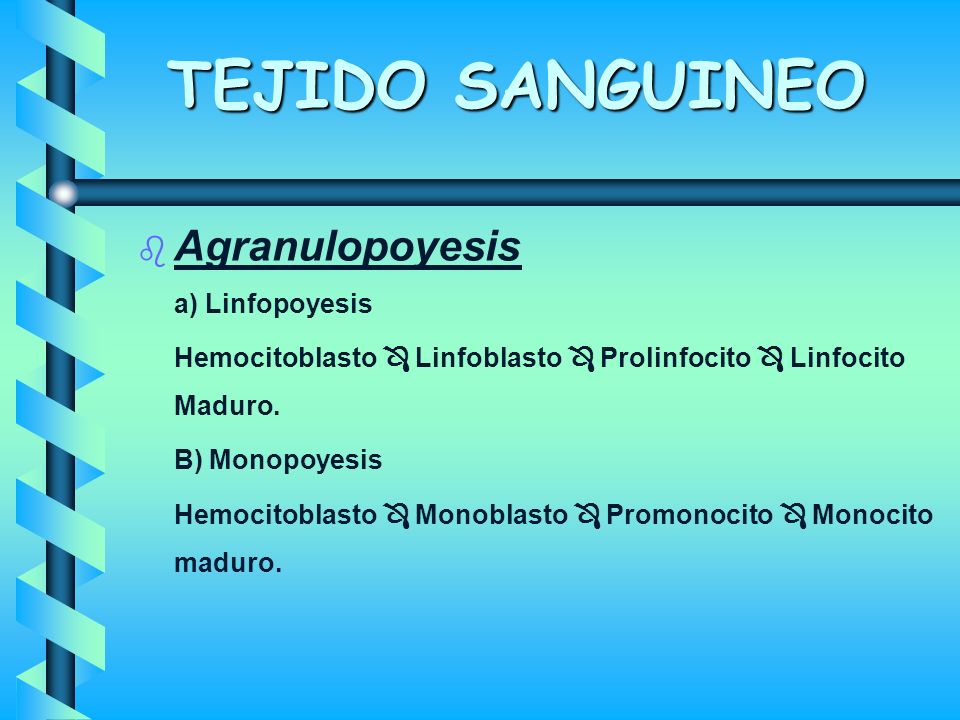 TEJIDO SANGUINEO

Agranulopoyesis

a) Linfopoyesis

Hemocitoblasto → Linfoblasto → Prolinfocito → Linfocito Maduro.

B) Monopoyesis

Hemocitoblasto → Monoblasto → Promonocito → Monocito maduro.